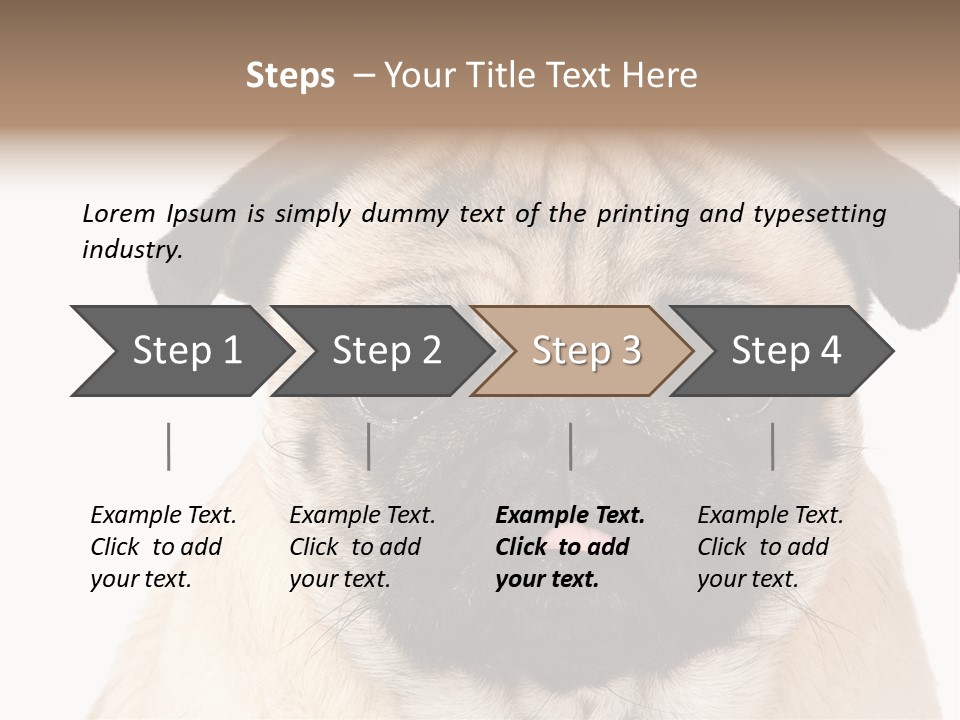 Steps – Your Title Text Here

Lorem Ipsum is simply dummy text of the printing and typesetting industry.

Step 1

Step 2

Step 3

Step 4

Example Text. Click to add your text.

Example Text. Click to add your text.

Example Text. Click to add your text.

Example Text. Click to add your text.